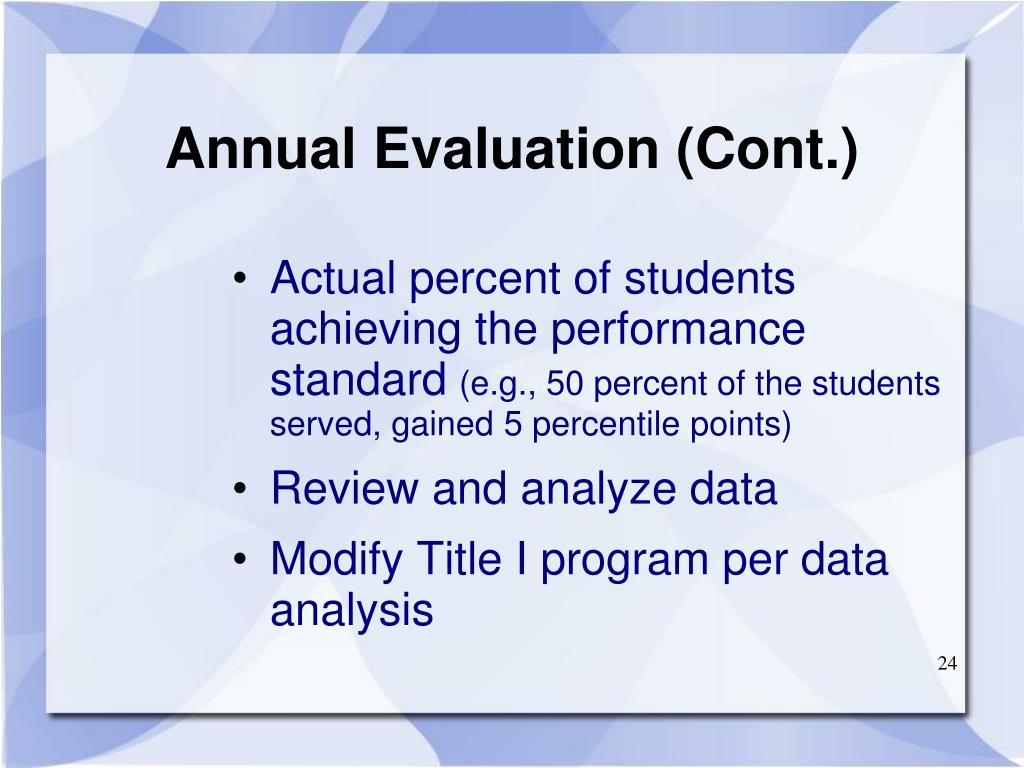 Annual Evaluation (Cont.)

• Actual percent of students achieving the performance standard (e.g., 50 percent of the students served, gained 5 percentile points)
• Review and analyze data
• Modify Title I program per data analysis

24